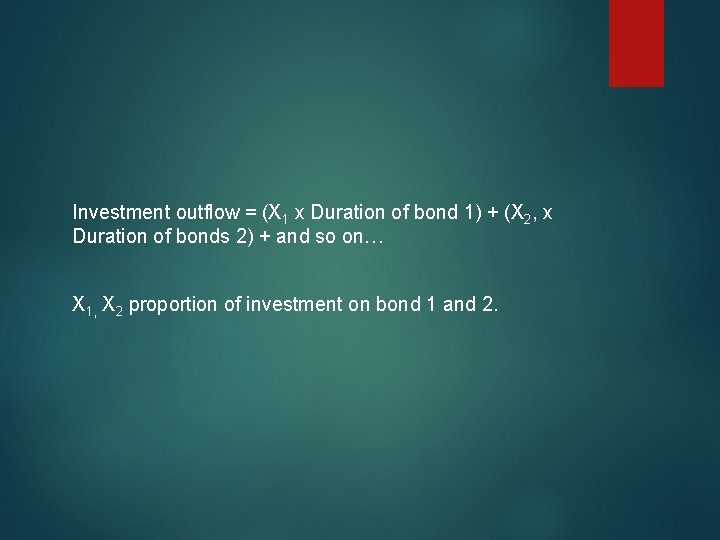 Investment outflow = ($X_1$ x Duration of bond 1) + ($X_2$, x Duration of bonds 2) + and so on…

$X_{1,}$ $X_2$ proportion of investment on bond 1 and 2.